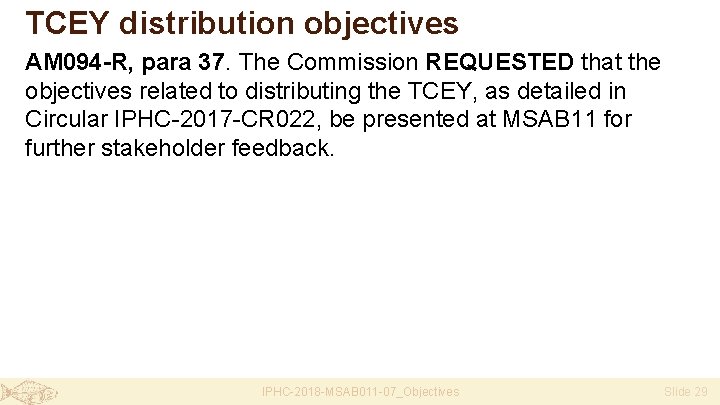 TCEY distribution objectives

AM094-R, para 37. The Commission REQUESTED that the objectives related to distributing the TCEY, as detailed in Circular IPHC-2017-CR022, be presented at MSAB11 for further stakeholder feedback.

IPHC-2018-MSAB011-07_Objectives

Slide 29